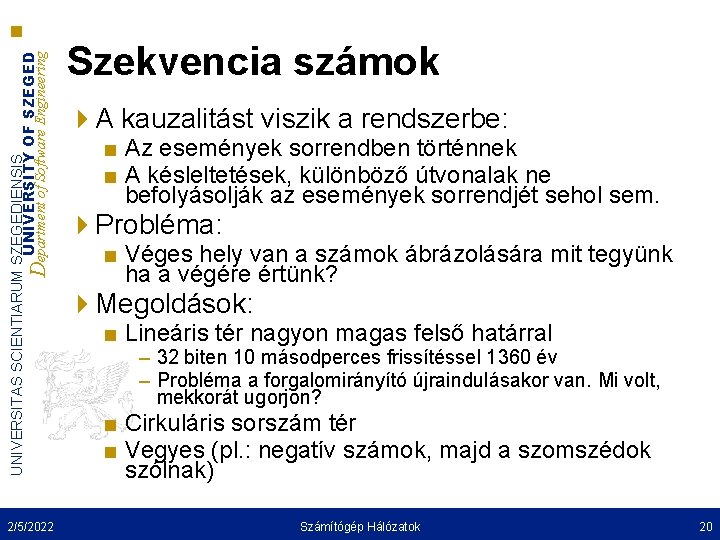 UNIVERSITAS SCIENTIARUM SZEGEDIENSIS
UNIVERSITY OF SZEGED
Department of Software Engineering

Szekvencia számok

A kauzalitást viszik a rendszerbe:
Az események sorrendben történnek
A késleltetések, különböző útvonalak ne befolyásolják az események sorrendjét sehol sem.
Probléma:
Véges hely van a számok ábrázolására mit tegyünk ha a végére értünk?
Megoldások:
Lineáris tér nagyon magas felső határral
– 32 biten 10 másodperces frissítéssel 1360 év
– Probléma a forgalomirányító újraindulásakor van. Mi volt, mekkorát ugorjon?
Cirkuláris sorszám tér
Vegyes (pl.: negatív számok, majd a szomszédok szólnak)

2/5/2022 Számítógép Hálózatok 20